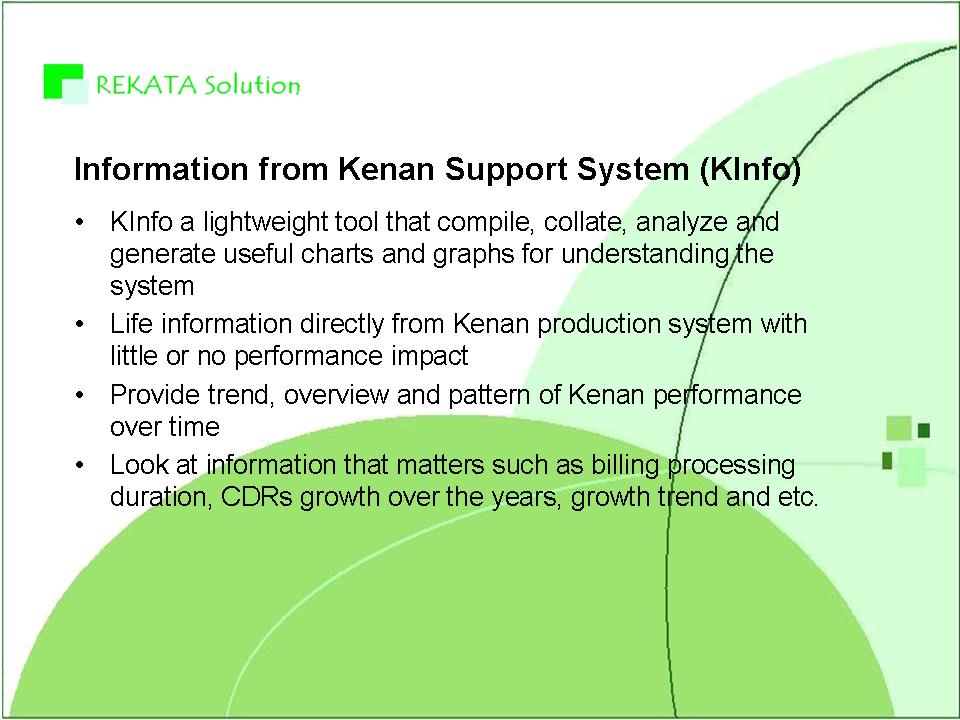 REKATA Solution

Information from Kenan Support System (KInfo)

• KInfo a lightweight tool that compile, collate, analyze and generate useful charts and graphs for understanding the system
• Life information directly from Kenan production system with little or no performance impact
• Provide trend, overview and pattern of Kenan performance over time
• Look at information that matters such as billing processing duration, CDRs growth over the years, growth trend and etc.